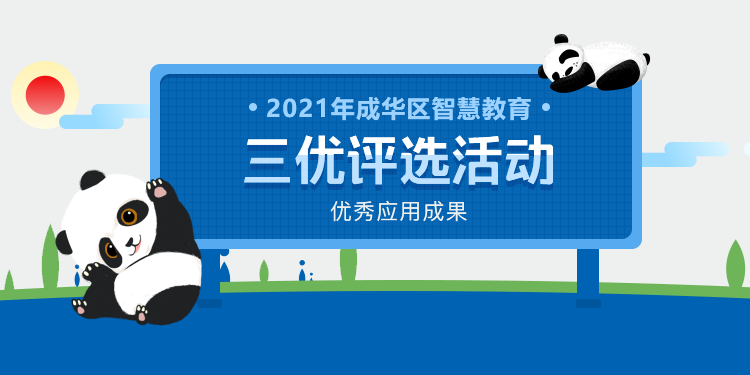 • 2021年成华区智慧教育 •

三优评选活动

优秀应用成果